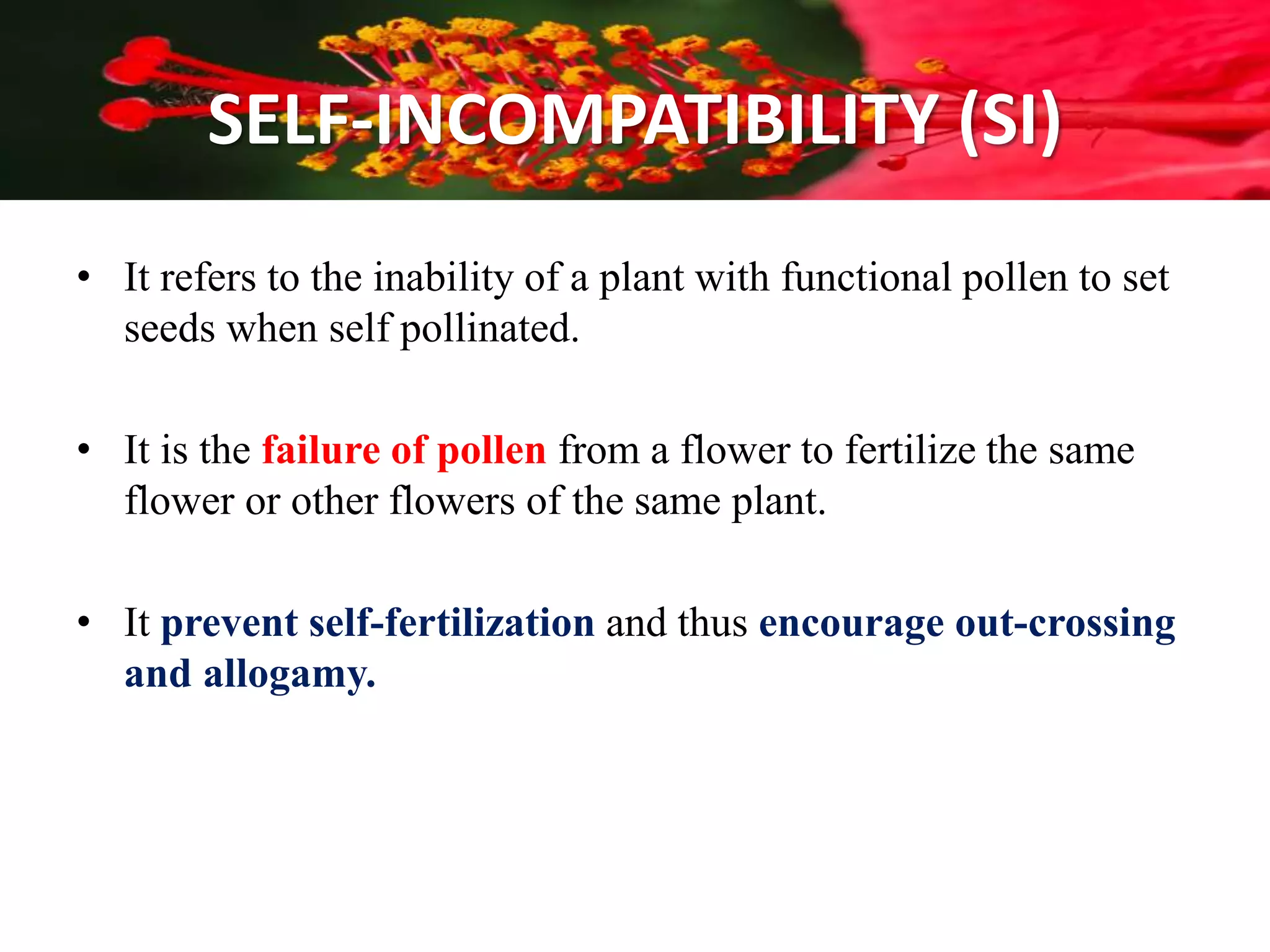 SELF-INCOMPATIBILITY (SI)

• It refers to the inability of a plant with functional pollen to set seeds when self pollinated.

• It is the failure of pollen from a flower to fertilize the same flower or other flowers of the same plant.

• It prevent self-fertilization and thus encourage out-crossing and allogamy.